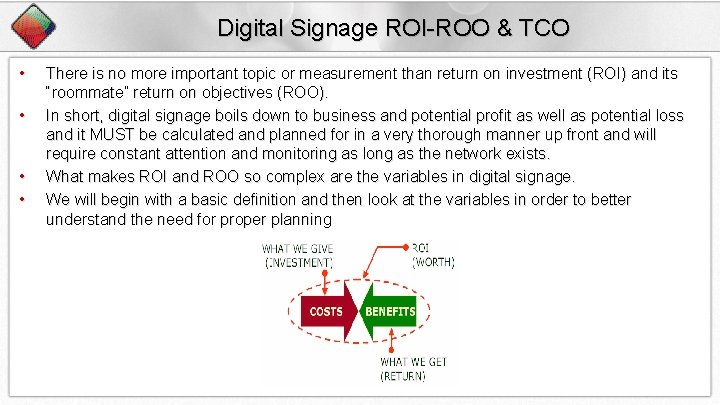 Digital Signage ROI-ROO & TCO

• There is no more important topic or measurement than return on investment (ROI) and its "roommate" return on objectives (ROO).

• In short, digital signage boils down to business and potential profit as well as potential loss and it MUST be calculated and planned for in a very thorough manner up front and will require constant attention and monitoring as long as the network exists.

• What makes ROI and ROO so complex are the variables in digital signage.

• We will begin with a basic definition and then look at the variables in order to better understand the need for proper planning

WHAT WE GIVE (INVESTMENT)

ROI (WORTH)

COSTS

BENEFITS

WHAT WE GET (RETURN)